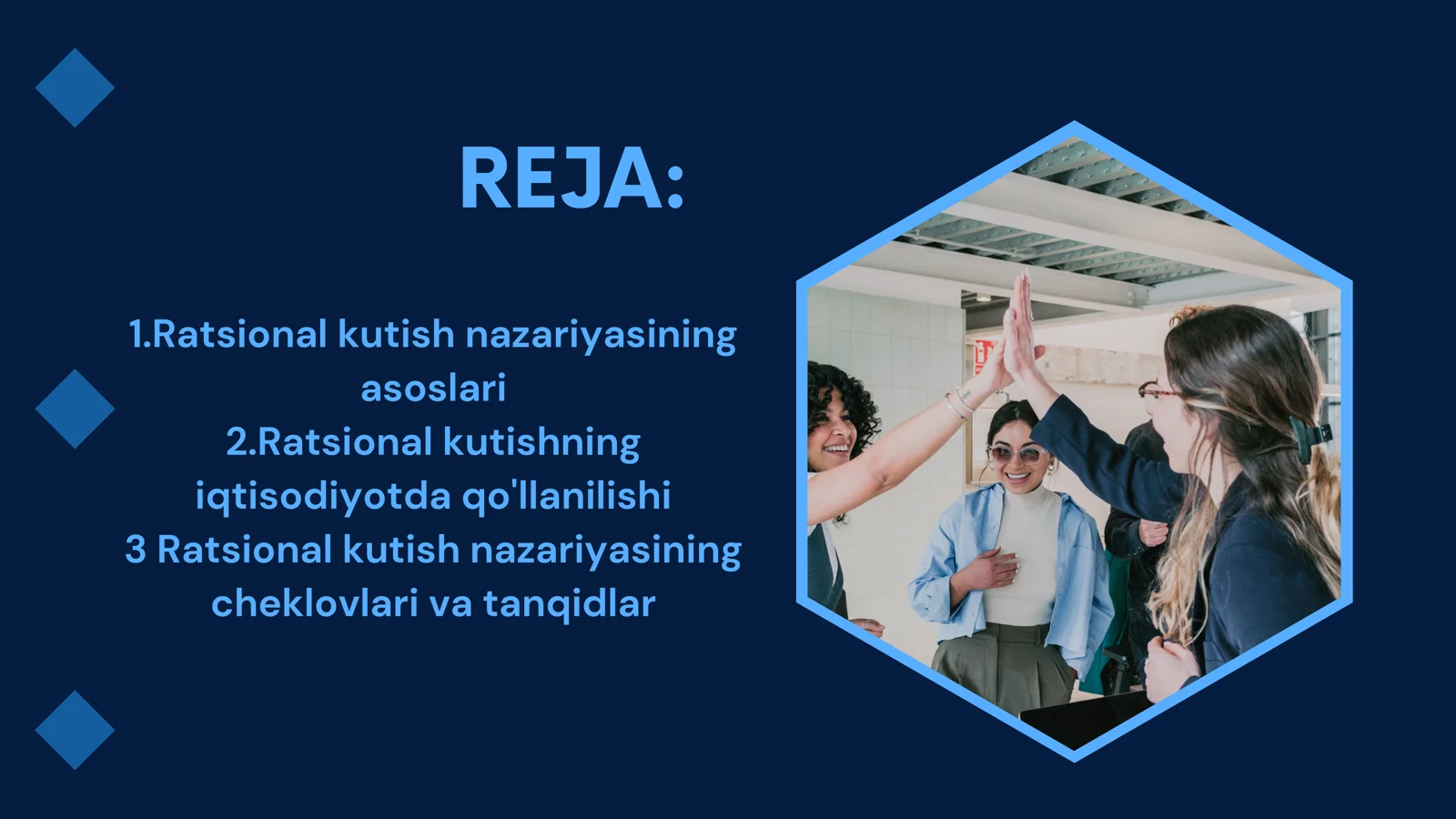 REJA:

1.Ratsional kutish nazariyasining asoslari
2.Ratsional kutishning iqtisodiyotda qo'llanilishi
3 Ratsional kutish nazariyasining cheklovlari va tanqidlar